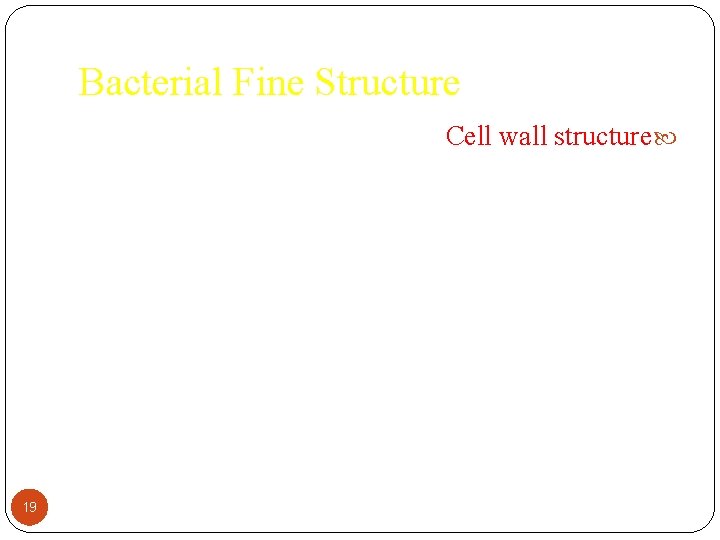 Bacterial Fine Structure

Cell wall structure

19